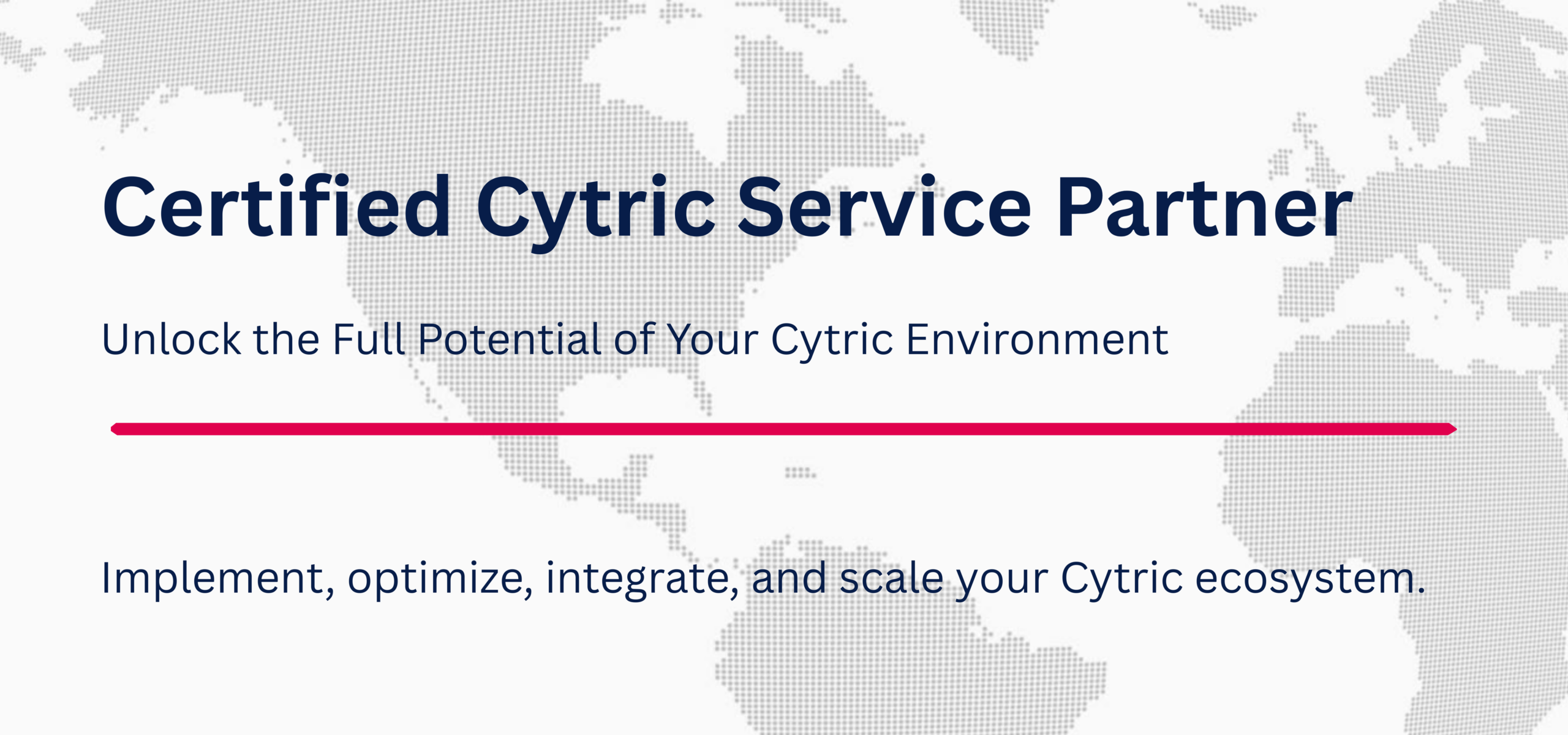 Certified Cytric Service Partner

Unlock the Full Potential of Your Cytric Environment

Implement, optimize, integrate, and scale your Cytric ecosystem.